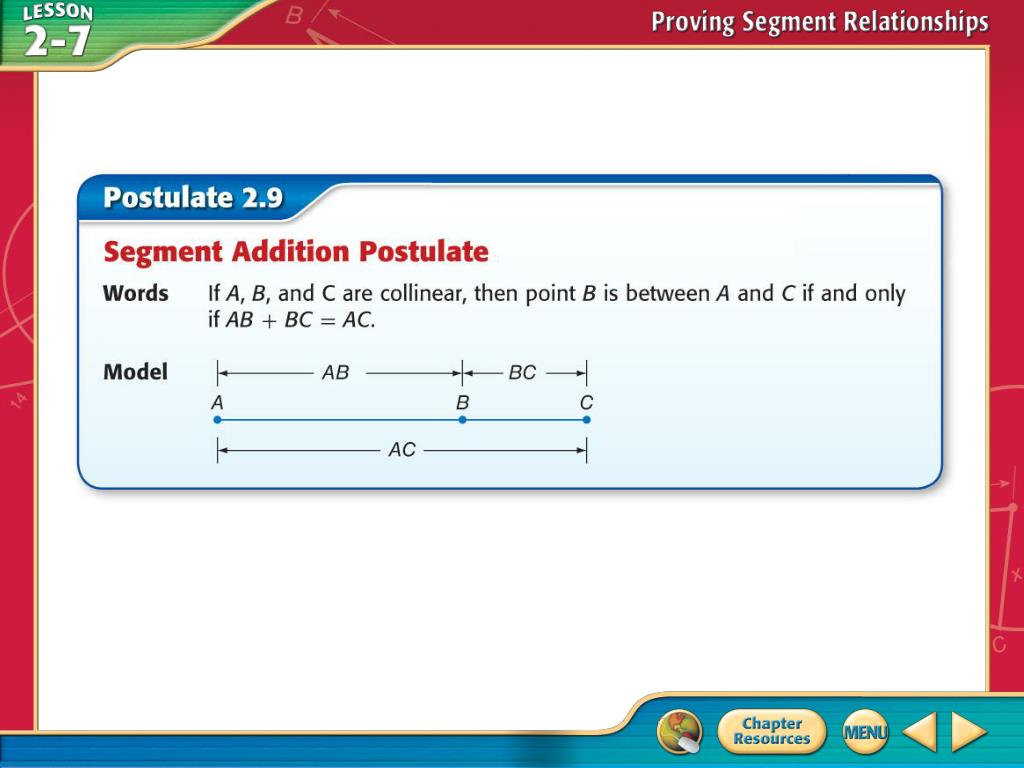 LESSON 2-7

Proving Segment Relationships

Postulate 2.9

Segment Addition Postulate

Words If $A$, $B$, and C are collinear, then point $B$ is between $A$ and $C$ if and only if $AB + BC = AC$.

Model
$AB$ $BC$
$A$ $B$ $C$
$AC$

Chapter Resources

MENU